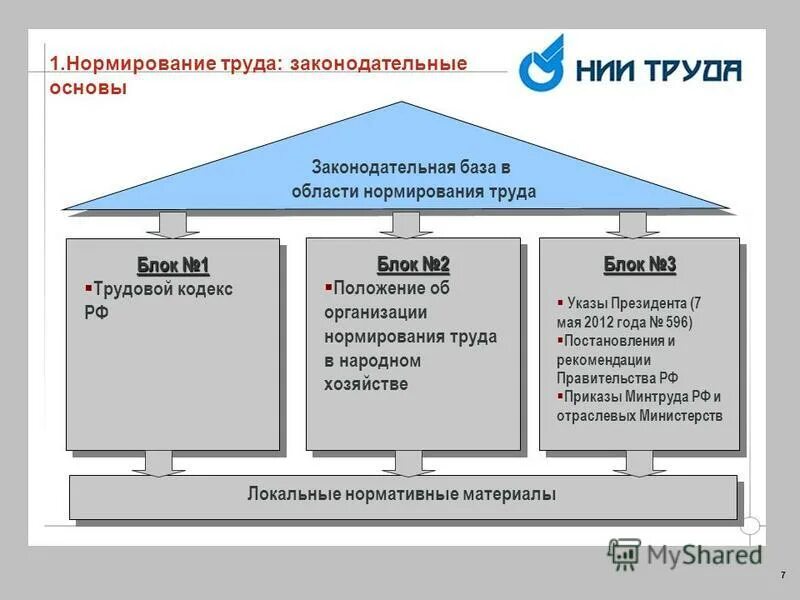 1.Нормирование труда: законодательные основы

НИИ ТРУДА

Законодательная база в области нормирования труда

Блок №1
▪Трудовой кодекс РФ

Блок №2
▪Положение об организации нормирования труда в народном хозяйстве

Блок №3
▪ Указы Президента (7 мая 2012 года № 596)
▪Постановления и рекомендации Правительства РФ
▪Приказы Минтруда РФ и отраслевых Министерств

Локальные нормативные материалы

MyShared

7